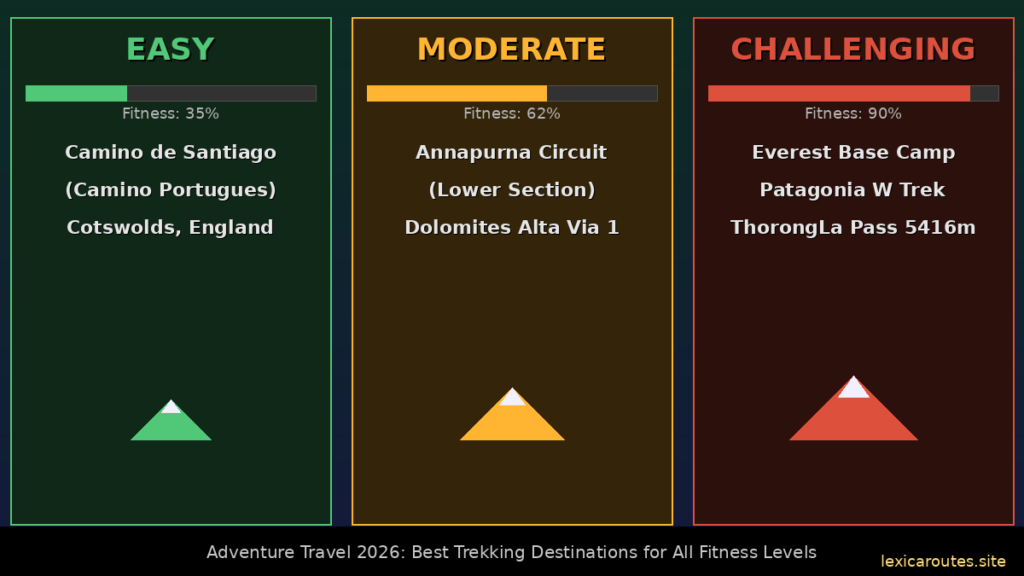 EASY

Fitness: 35%

Camino de Santiago

(Camino Portugues)

Cotswolds, England

MODERATE

Fitness: 62%

Annapurna Circuit

(Lower Section)

Dolomites Alta Via 1

CHALLENGING

Fitness: 90%

Everest Base Camp

Patagonia W Trek

ThorongLa Pass 5416m

Adventure Travel 2026: Best Trekking Destinations for All Fitness Levels

lexicaroutes.site